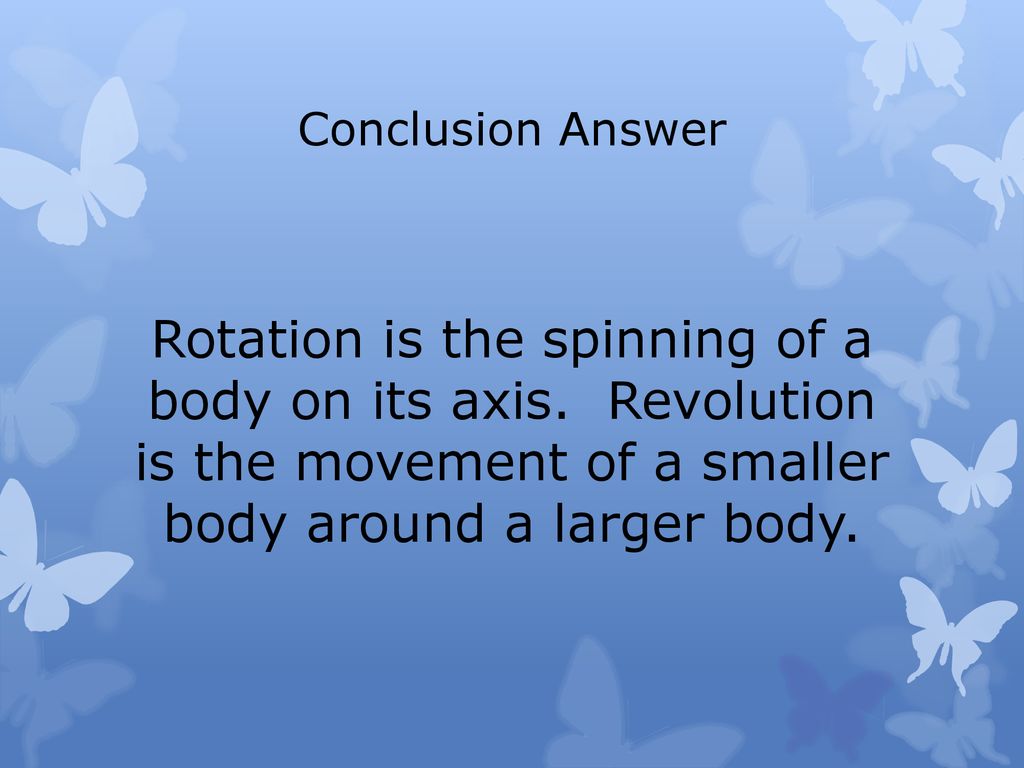 Conclusion Answer

Rotation is the spinning of a body on its axis.  Revolution is the movement of a smaller body around a larger body.